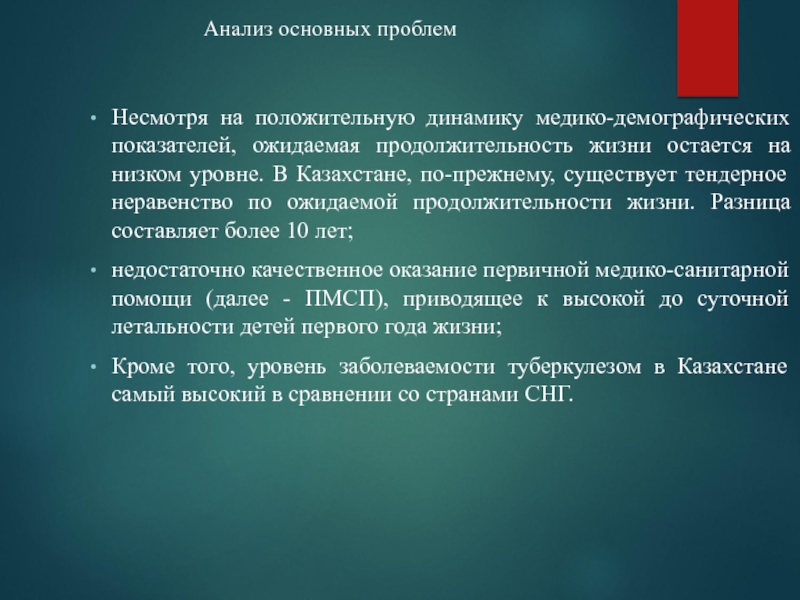 Анализ основных проблем

• Несмотря на положительную динамику медико-демографических показателей, ожидаемая продолжительность жизни остается на низком уровне. В Казахстане, по-прежнему, существует тендерное неравенство по ожидаемой продолжительности жизни. Разница составляет более 10 лет;

• недостаточно качественное оказание первичной медико-санитарной помощи (далее - ПМСП), приводящее к высокой до суточной летальности детей первого года жизни;

• Кроме того, уровень заболеваемости туберкулезом в Казахстане самый высокий в сравнении со странами СНГ.